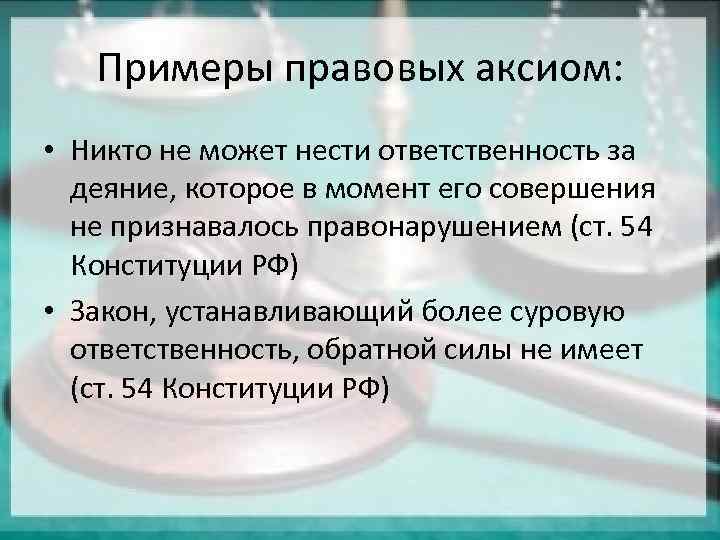 Примеры правовых аксиом:

• Никто не может нести ответственность за деяние, которое в момент его совершения не признавалось правонарушением (ст. 54 Конституции РФ)

• Закон, устанавливающий более суровую ответственность, обратной силы не имеет (ст. 54 Конституции РФ)